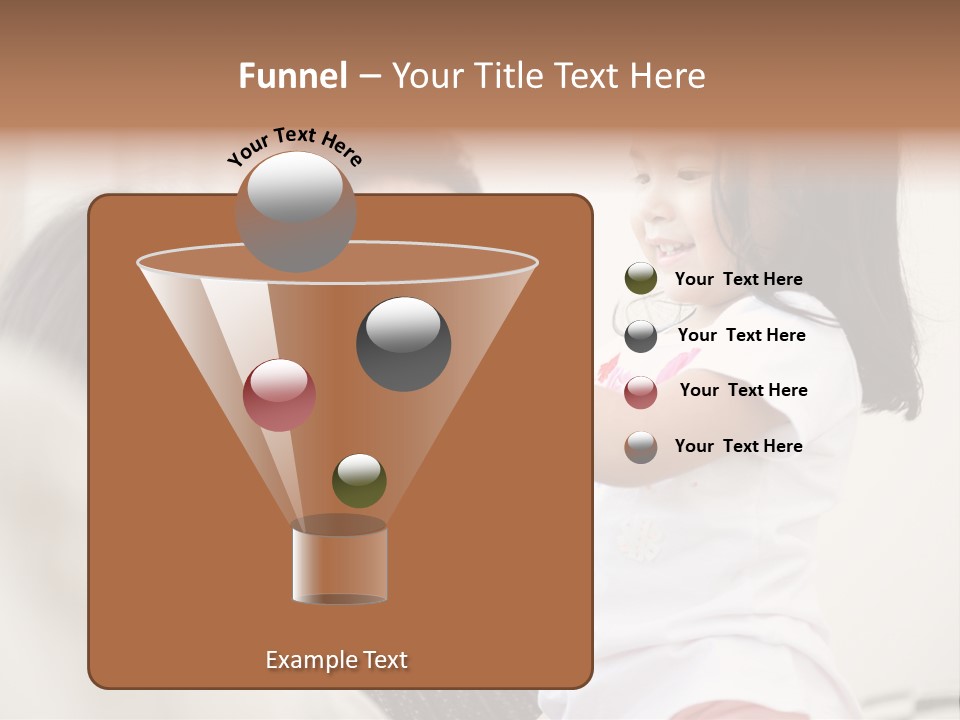 Funnel – Your Title Text Here

Your Text Here

Your Text Here

Your Text Here

Your Text Here

Your Text Here

Example Text